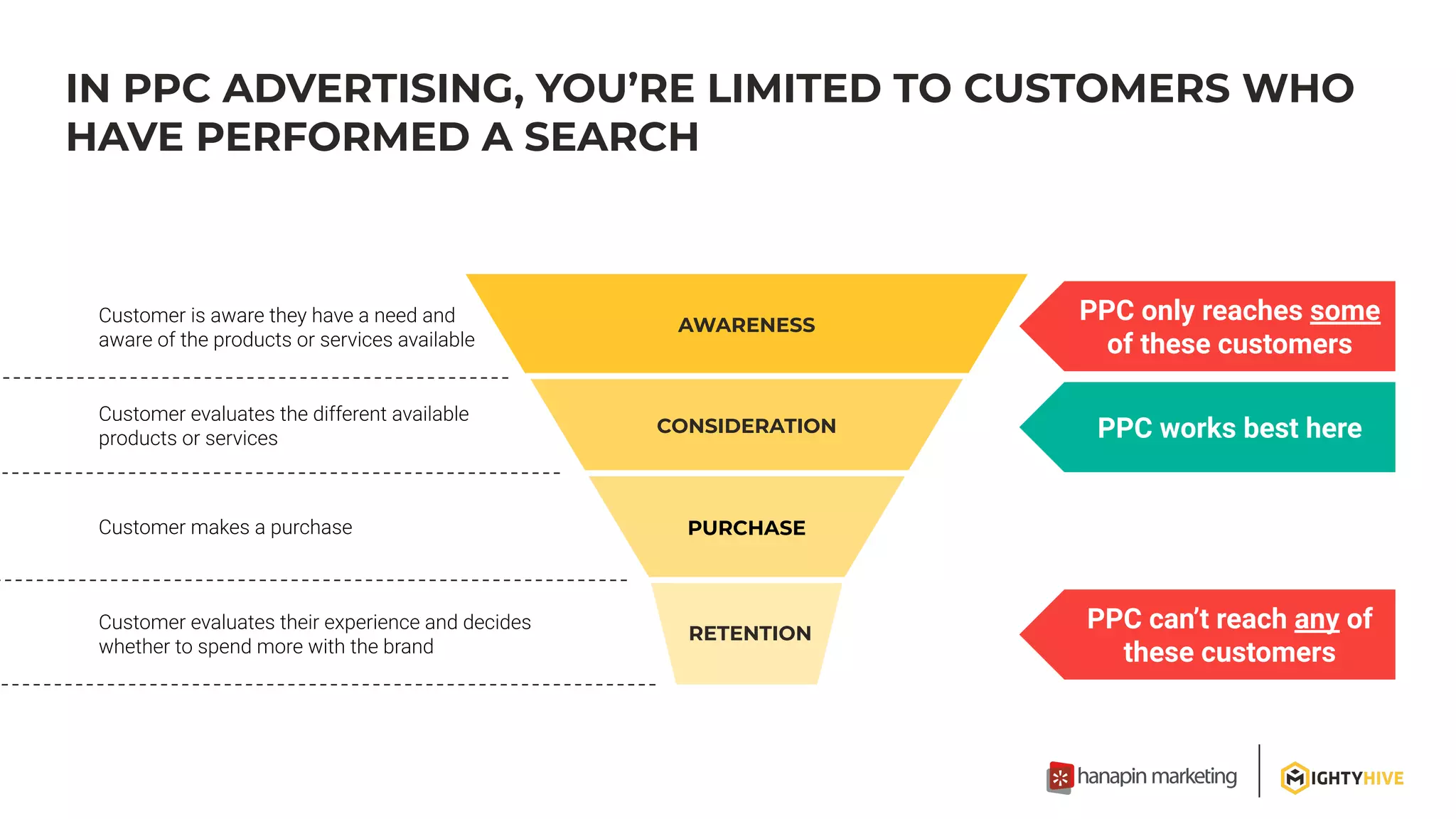 IN PPC ADVERTISING, YOU'RE LIMITED TO CUSTOMERS WHO HAVE PERFORMED A SEARCH

Customer is aware they have a need and aware of the products or services available

AWARENESS

PPC only reaches some of these customers

Customer evaluates the different available products or services

CONSIDERATION

PPC works best here

Customer makes a purchase

PURCHASE

Customer evaluates their experience and decides whether to spend more with the brand

RETENTION

PPC can't reach any of these customers

hanapin marketing

MIGHTYHIVE